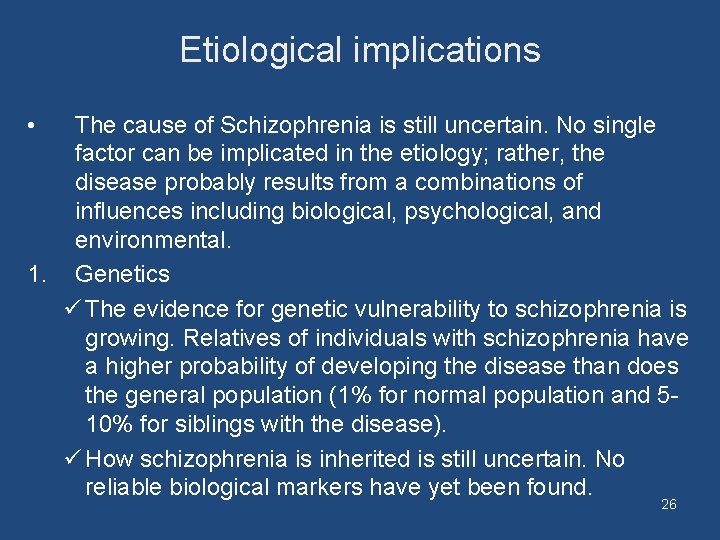 Etiological implications

• The cause of Schizophrenia is still uncertain. No single factor can be implicated in the etiology; rather, the disease probably results from a combinations of influences including biological, psychological, and environmental.

1. Genetics

✓ The evidence for genetic vulnerability to schizophrenia is growing. Relatives of individuals with schizophrenia have a higher probability of developing the disease than does the general population (1% for normal population and 5-10% for siblings with the disease).

✓ How schizophrenia is inherited is still uncertain. No reliable biological markers have yet been found.

26